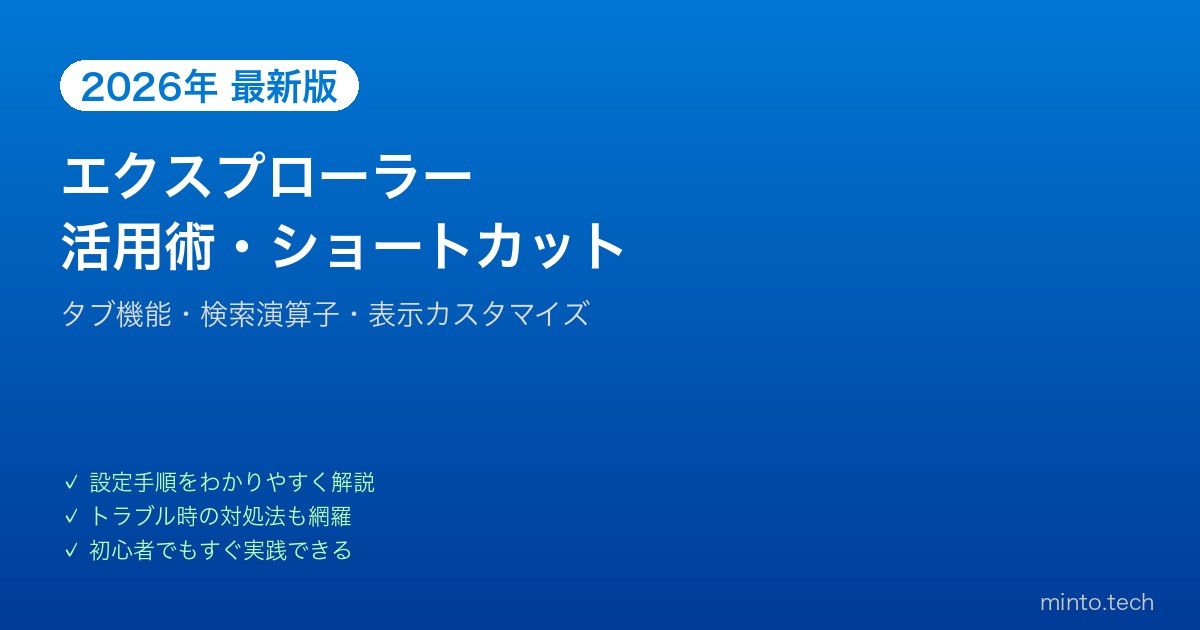 2026年 最新版

エクスプローラー
活用術・ショートカット

タブ機能・検索演算子・表示カスタマイズ

✓ 設定手順をわかりやすく解説
✓ トラブル時の対処法も網羅
✓ 初心者でもすぐ実践できる

minto.tech